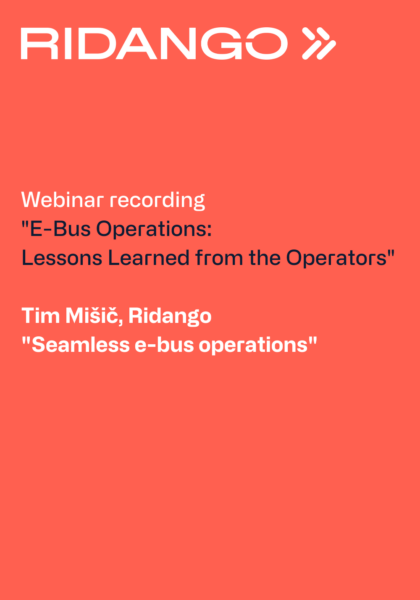 RIDANGO

Webinar recording
"E-Bus Operations:
Lessons Learned from the Operators"

Tim Mišič, Ridango
"Seamless e-bus operations"